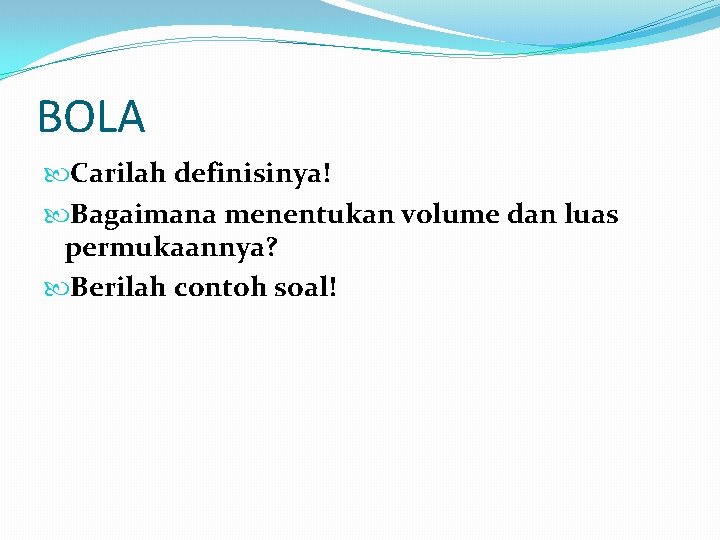 BOLA

Carilah definisinya!

Bagaimana menentukan volume dan luas permukaannya?

Berilah contoh soal!